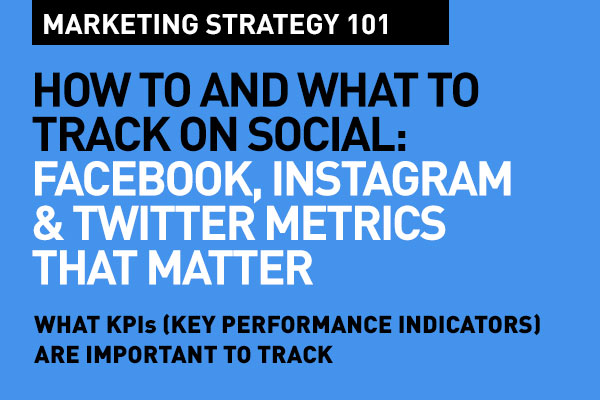 MARKETING STRATEGY 101

HOW TO AND WHAT TO TRACK ON SOCIAL: FACEBOOK, INSTAGRAM & TWITTER METRICS THAT MATTER

WHAT KPIs (KEY PERFORMANCE INDICATORS) ARE IMPORTANT TO TRACK